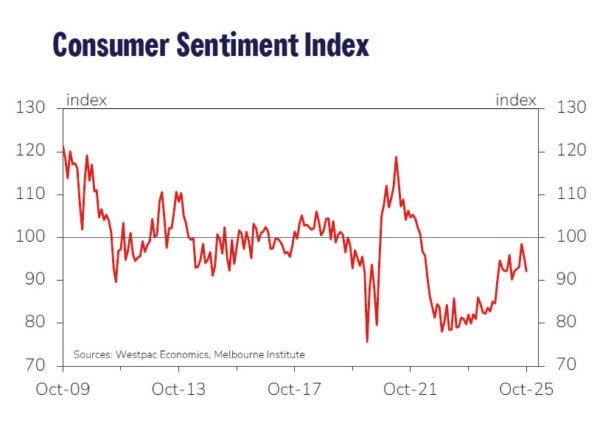 Consumer Sentiment Index

index

index

130
120
110
100
90
80
70

130
120
110
100
90
80
70

Sources: Westpac Economics, Melbourne Institute

Oct-09 Oct-13 Oct-17 Oct-21 Oct-25